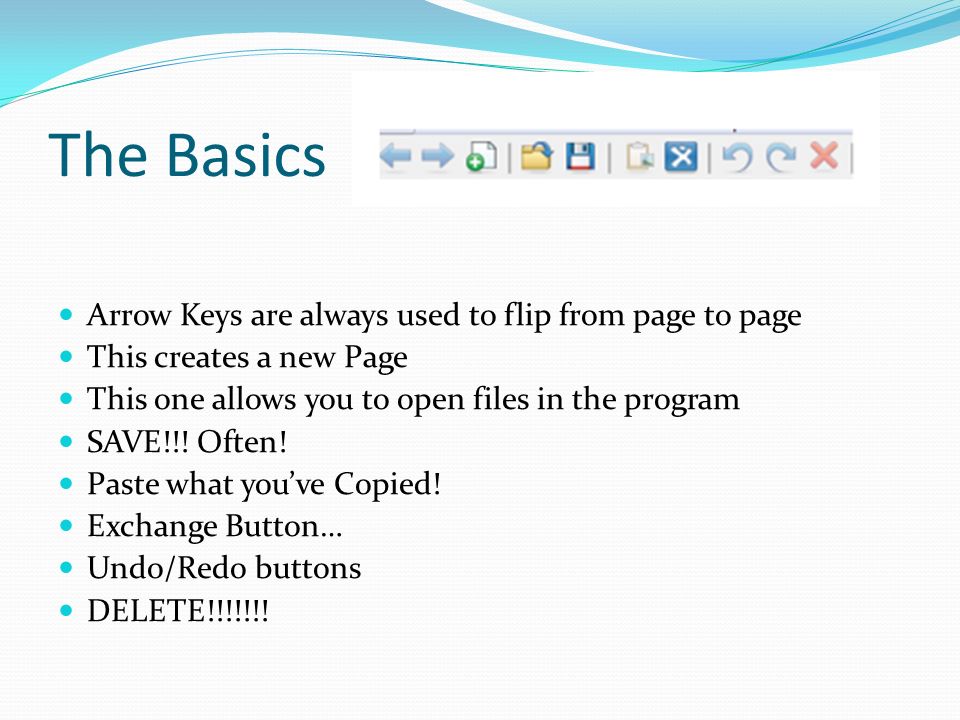 The Basics

- Arrow Keys are always used to flip from page to page
- This creates a new Page
- This one allows you to open files in the program
- SAVE!!! Often!
- Paste what you've Copied!
- Exchange Button…
- Undo/Redo buttons
- DELETE!!!!!!!